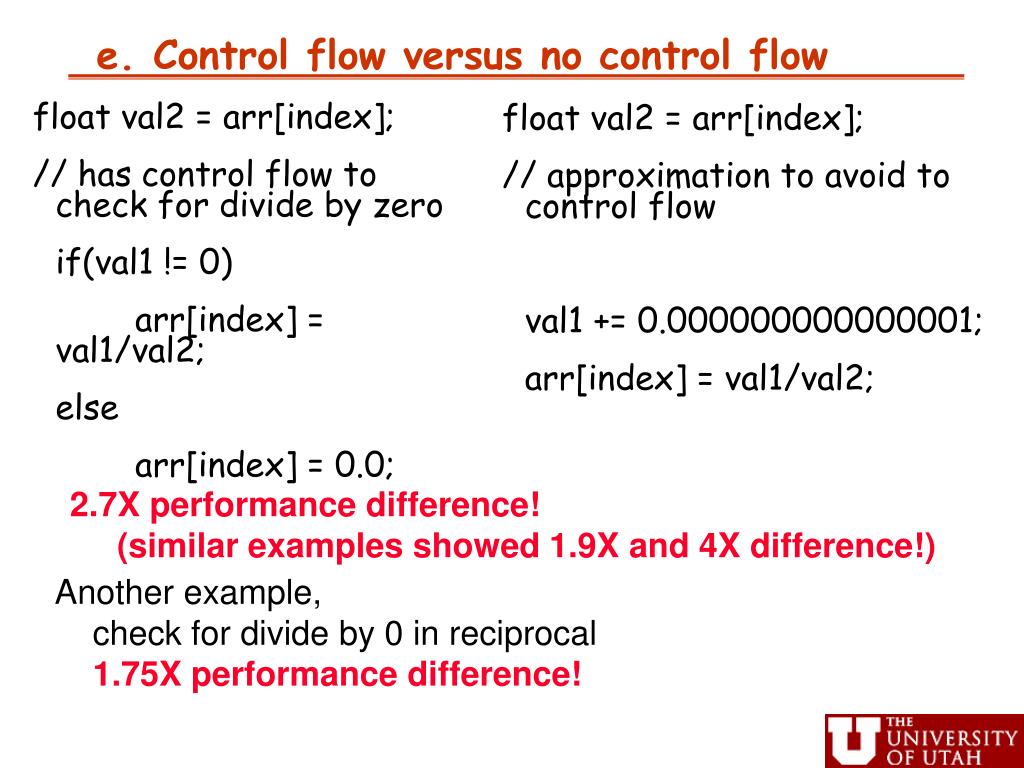 e. Control flow versus no control flow

float val2 = arr[index];

// has control flow to check for divide by zero

if(val1 != 0)

arr[index] = val1/val2;

else

arr[index] = 0.0;

float val2 = arr[index];

// approximation to avoid to control flow

val1 += 0.000000000000001;

arr[index] = val1/val2;

2.7X performance difference!

(similar examples showed 1.9X and 4X difference!)

Another example,

check for divide by 0 in reciprocal

1.75X performance difference!

THE UNIVERSITY OF UTAH